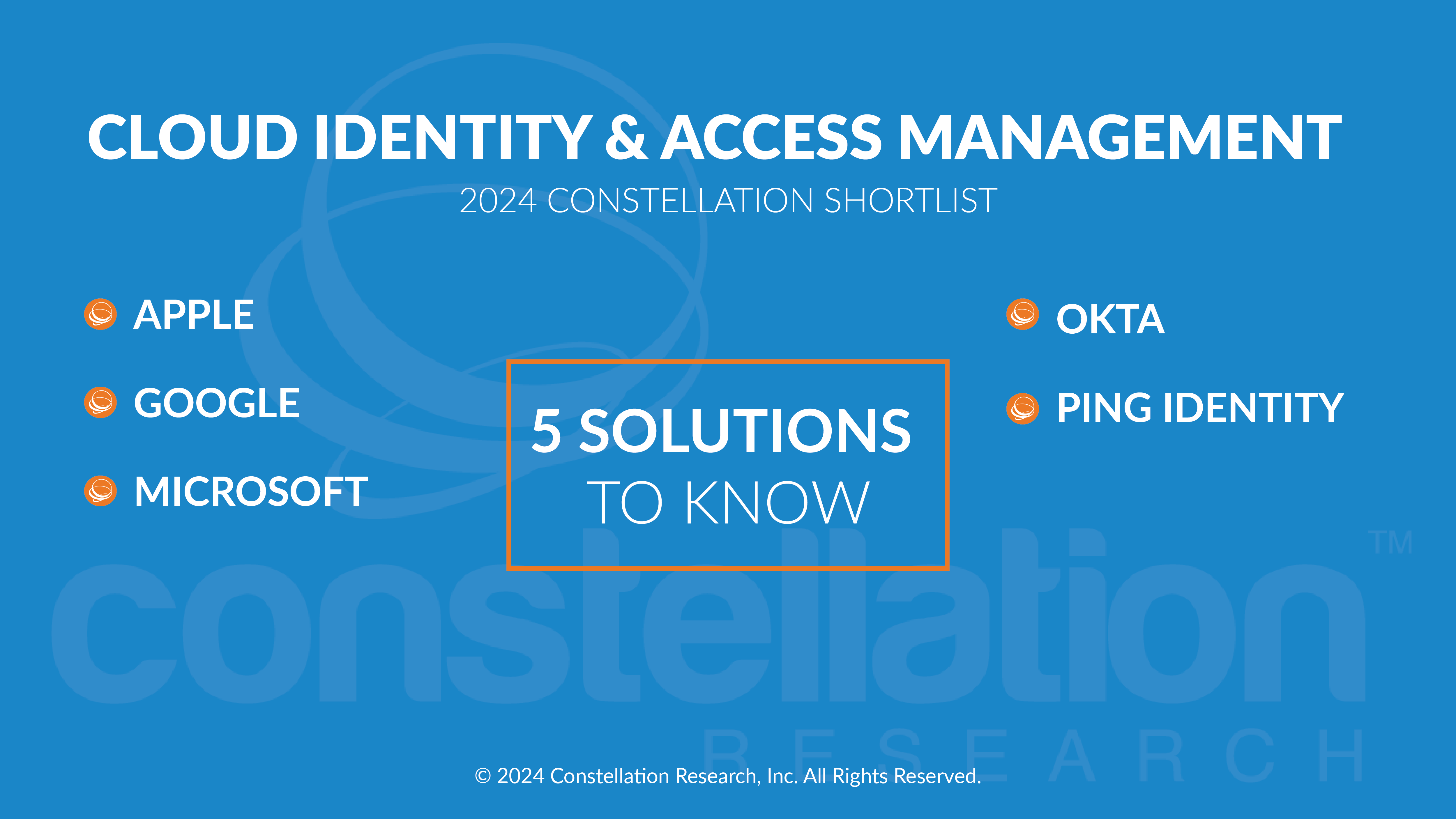 CLOUD IDENTITY & ACCESS MANAGEMENT

2024 CONSTELLATION SHORTLIST

APPLE

GOOGLE

MICROSOFT

5 SOLUTIONS TO KNOW

OKTA

PING IDENTITY

constellation™

RESEARCH

© 2024 Constellation Research, Inc. All Rights Reserved.